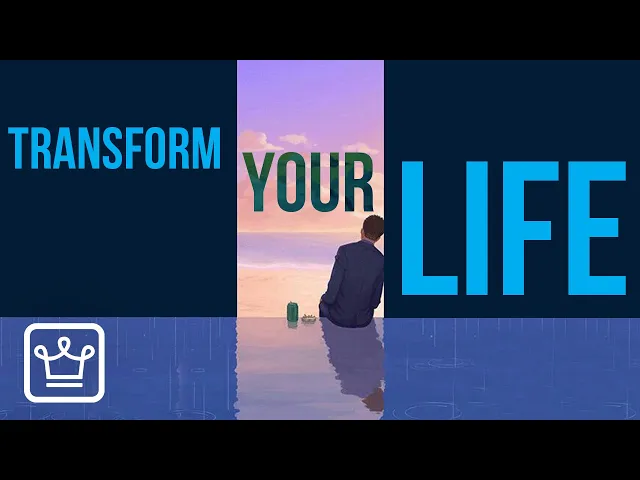 TRANSFORM YOUR LIFE